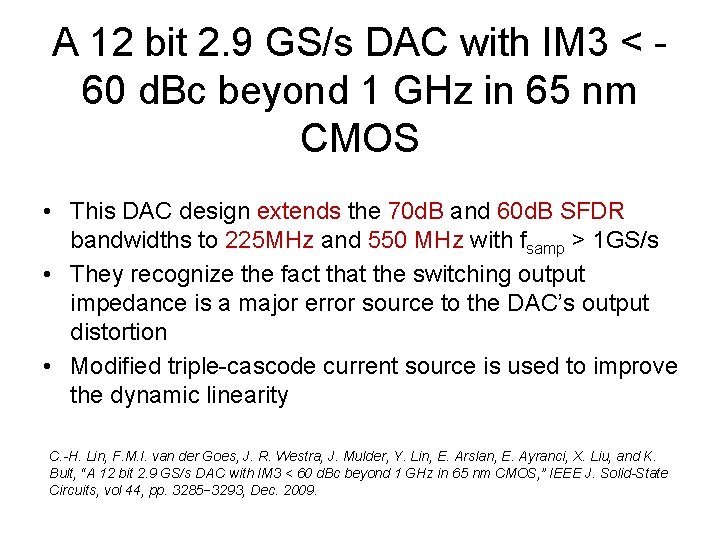 A 12 bit 2.9 GS/s DAC with IM3 < -60 dBc beyond 1 GHz in 65 nm CMOS

• This DAC design extends the 70dB and 60dB SFDR bandwidths to 225MHz and 550 MHz with $f_{samp}$ > 1GS/s
• They recognize the fact that the switching output impedance is a major error source to the DAC's output distortion
• Modified triple-cascode current source is used to improve the dynamic linearity

C.-H. Lin, F.M.I. van der Goes, J. R. Westra, J. Mulder, Y. Lin, E. Arslan, E. Ayranci, X. Liu, and K. Bult, "A 12 bit 2.9 GS/s DAC with IM3 < 60 dBc beyond 1 GHz in 65 nm CMOS," IEEE J. Solid-State Circuits, vol 44, pp. 3285–3293, Dec. 2009.